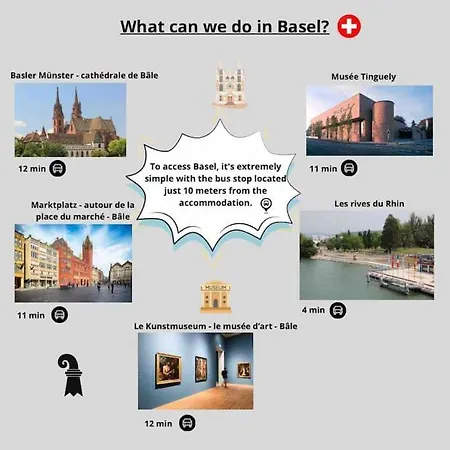 What can we do in Basel?

Basler Münster - cathédrale de Bâle

12 min

Musée Tinguely

11 min

To access Basel, it's extremely simple with the bus stop located just 10 meters from the accommodation.

Marktplatz - autour de la place du marché - Bâle

11 min

Les rives du Rhin

4 min

MUSEUM

Le Kunstmuseum - le musée d'art - Bâle

12 min